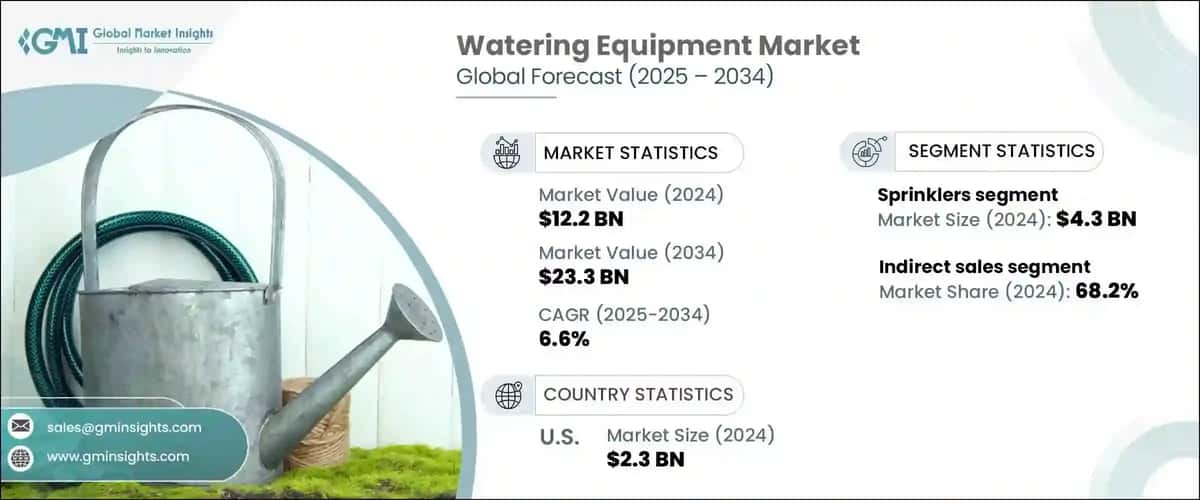 GMI Global Market Insights
Insights to Innovation

Watering Equipment Market
Global Forecast (2025 – 2034)

MARKET STATISTICS

Market Value (2024)
$12.2 BN

Market Value (2034)
$23.3 BN

CAGR (2025-2034)
6.6%

COUNTRY STATISTICS

U.S. Market Size (2024)
$2.3 BN

SEGMENT STATISTICS

Sprinklers segment
Market Size (2024): $4.3 BN

Indirect sales segment
Market Share (2024): 68.2%

sales@gminsights.com
www.gminsights.com